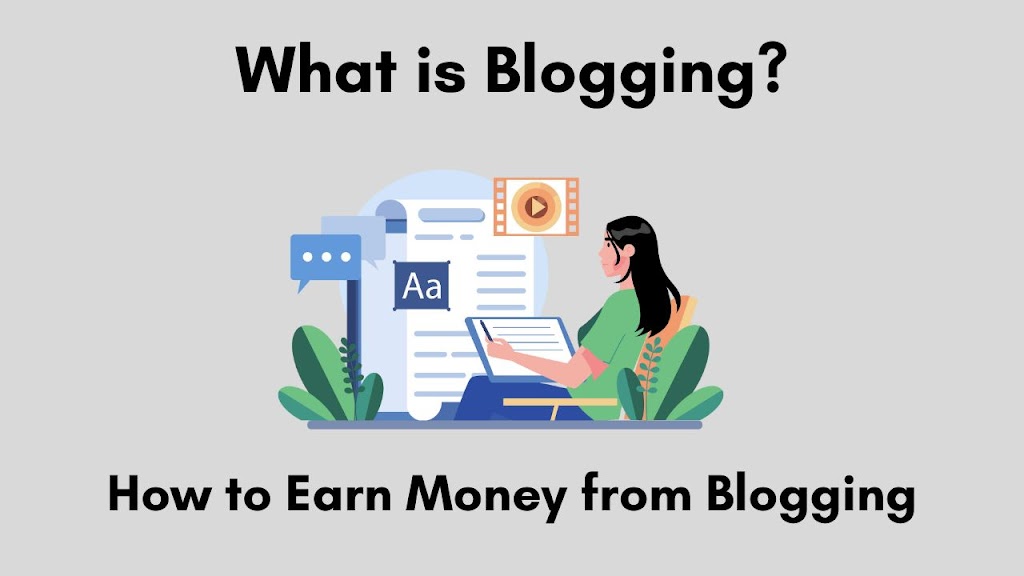 What is Blogging?

Aa

How to Earn Money from Blogging